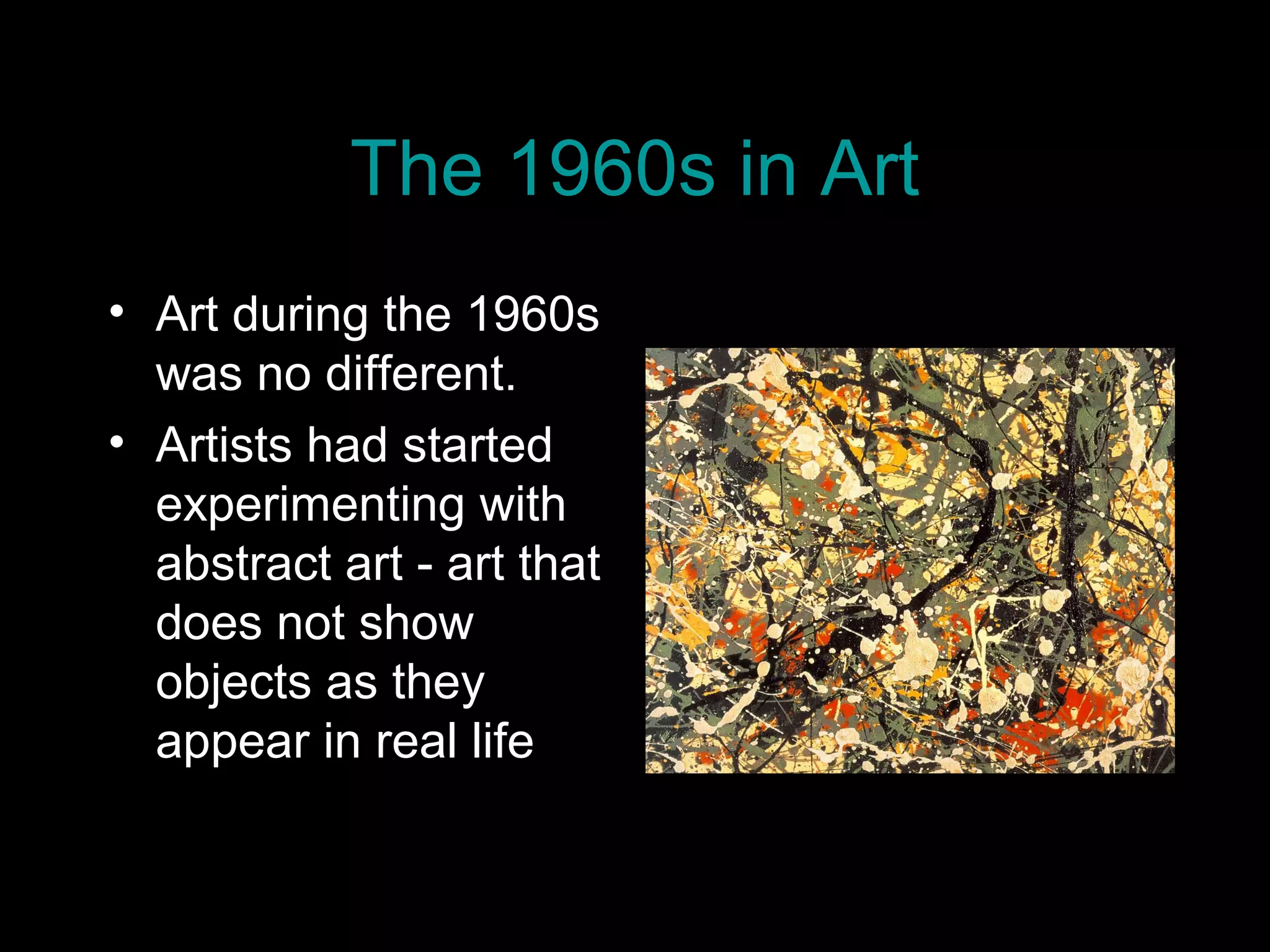 The 1960s in Art

• Art during the 1960s was no different.
• Artists had started experimenting with abstract art - art that does not show objects as they appear in real life